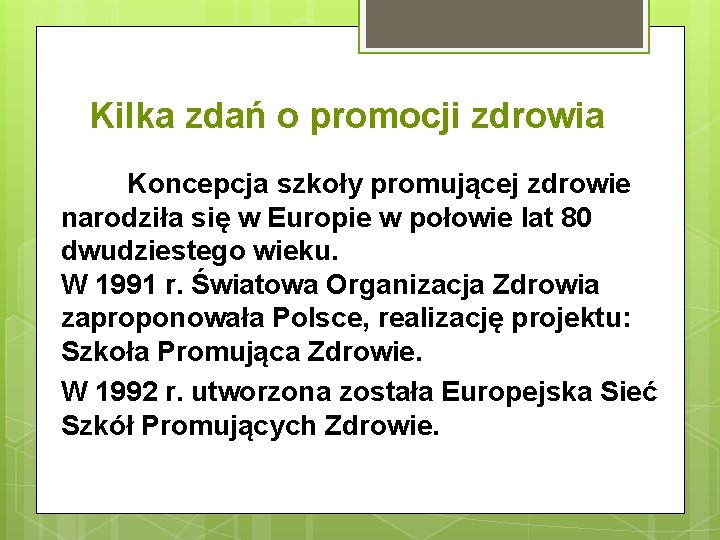 Kilka zdań o promocji zdrowia

Koncepcja szkoły promującej zdrowie narodziła się w Europie w połowie lat 80 dwudziestego wieku.
W 1991 r. Światowa Organizacja Zdrowia zaproponowała Polsce, realizację projektu: Szkoła Promująca Zdrowie.

W 1992 r. utworzona została Europejska Sieć Szkół Promujących Zdrowie.